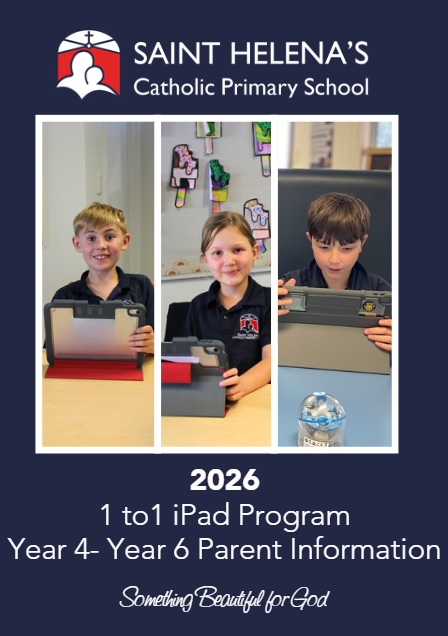 SAINT HELENA'S
Catholic Primary School

2026
1 to1 iPad Program
Year 4- Year 6 Parent Information

Something Beautiful for God